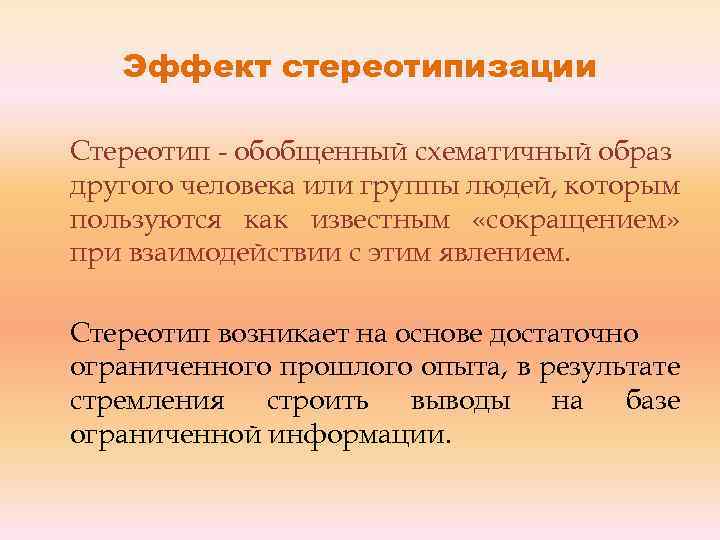 Эффект стереотипизации

Стереотип - обобщенный схематичный образ другого человека или группы людей, которым пользуются как известным «сокращением» при взаимодействии с этим явлением.

Стереотип возникает на основе достаточно ограниченного прошлого опыта, в результате стремления строить выводы на базе ограниченной информации.